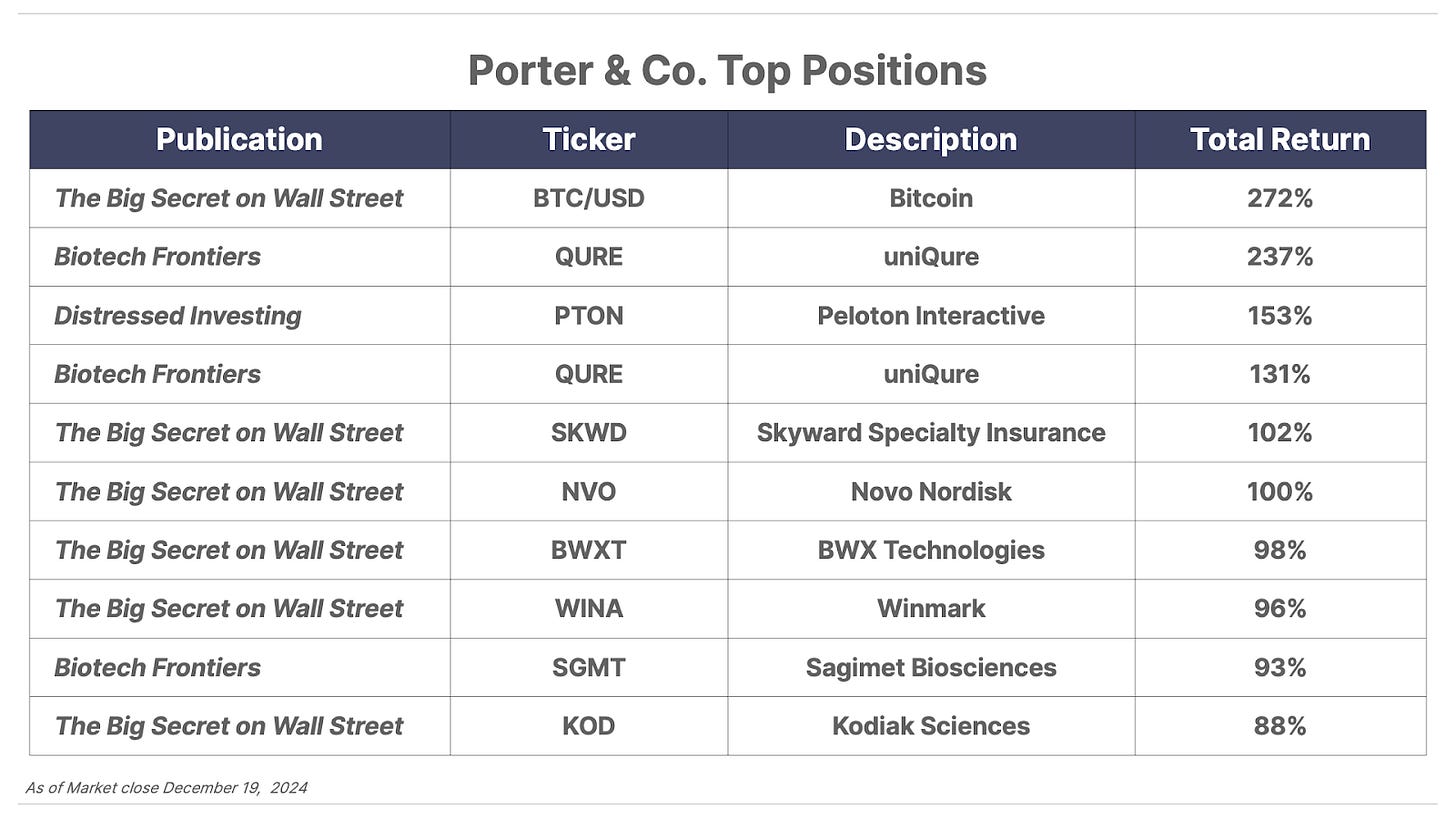 Porter & Co. Top Positions

| Publication | Ticker | Description | Total Return |
|---|---|---|---|
| The Big Secret on Wall Street | BTC/USD | Bitcoin | 272% |
| Biotech Frontiers | QURE | uniQure | 237% |
| Distressed Investing | PTON | Peloton Interactive | 153% |
| Biotech Frontiers | QURE | uniQure | 131% |
| The Big Secret on Wall Street | SKWD | Skyward Specialty Insurance | 102% |
| The Big Secret on Wall Street | NVO | Novo Nordisk | 100% |
| The Big Secret on Wall Street | BWXT | BWX Technologies | 98% |
| The Big Secret on Wall Street | WINA | Winmark | 96% |
| Biotech Frontiers | SGMT | Sagimet Biosciences | 93% |
| The Big Secret on Wall Street | KOD | Kodiak Sciences | 88% |

As of Market close December 19, 2024